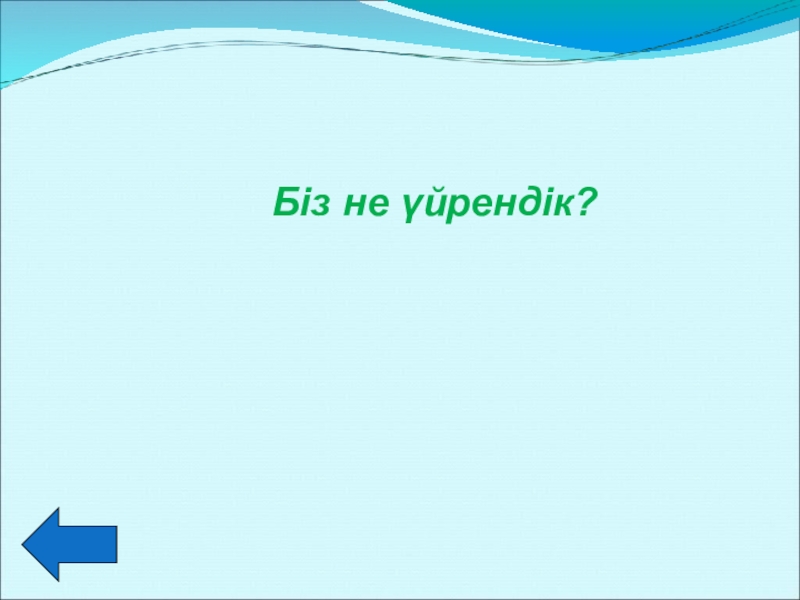 Біз не үйрендік?